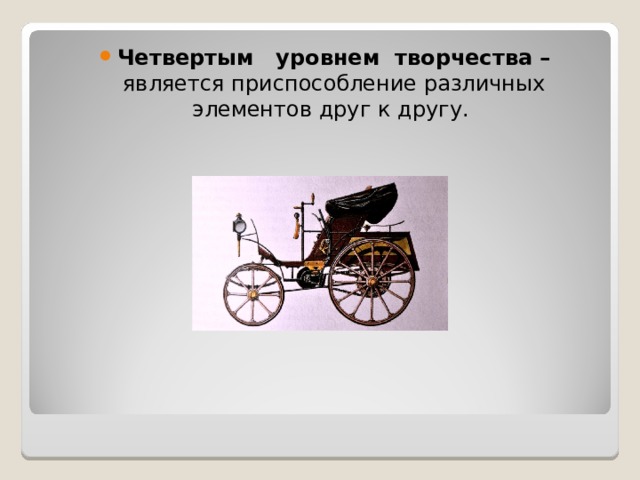 Четвертым уровнем творчества – является приспособление различных элементов друг к другу.